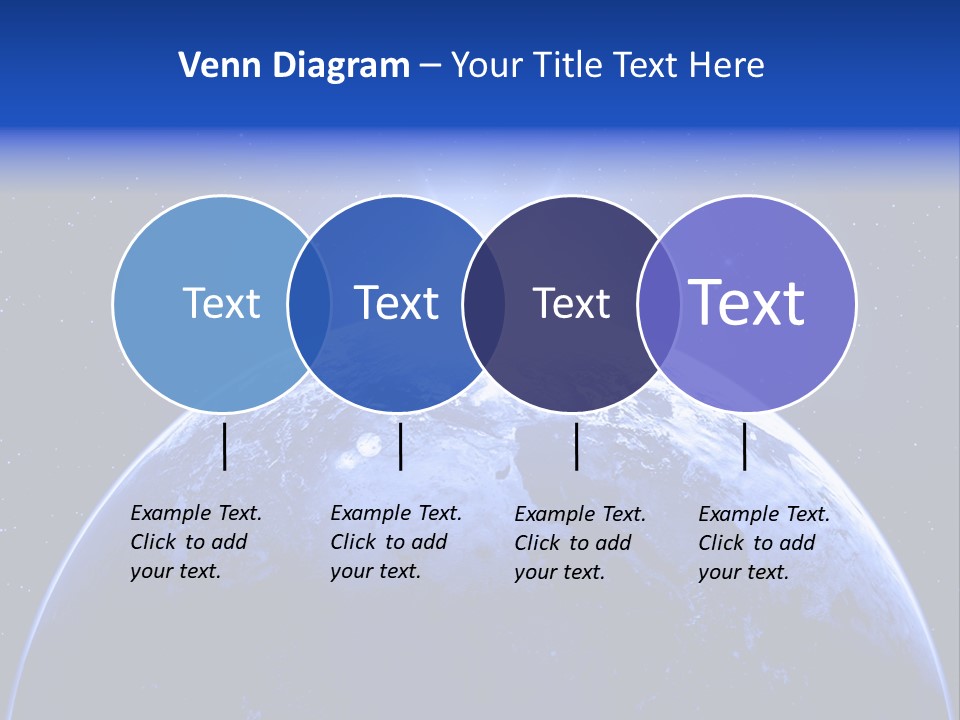 Venn Diagram – Your Title Text Here

Text

Text

Text

Text

Example Text. Click to add your text.

Example Text. Click to add your text.

Example Text. Click to add your text.

Example Text. Click to add your text.